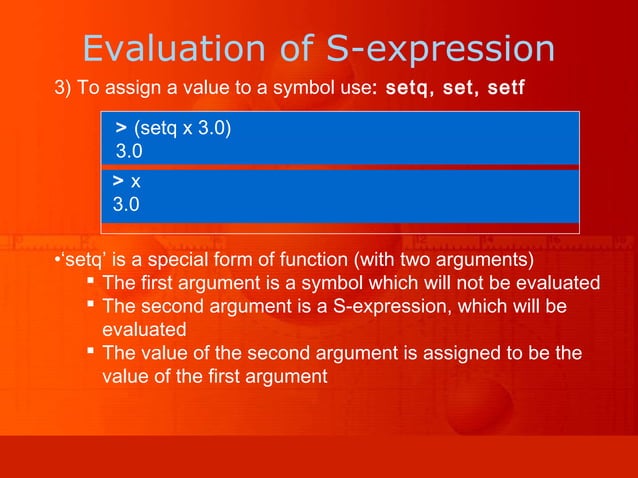 Evaluation of S-expression

3) To assign a value to a symbol use: setq, set, setf

> (setq x 3.0)
3.0

> x
3.0

•'setq' is a special form of function (with two arguments)

▪ The first argument is a symbol which will not be evaluated

▪ The second argument is a S-expression, which will be evaluated

▪ The value of the second argument is assigned to be the value of the first argument